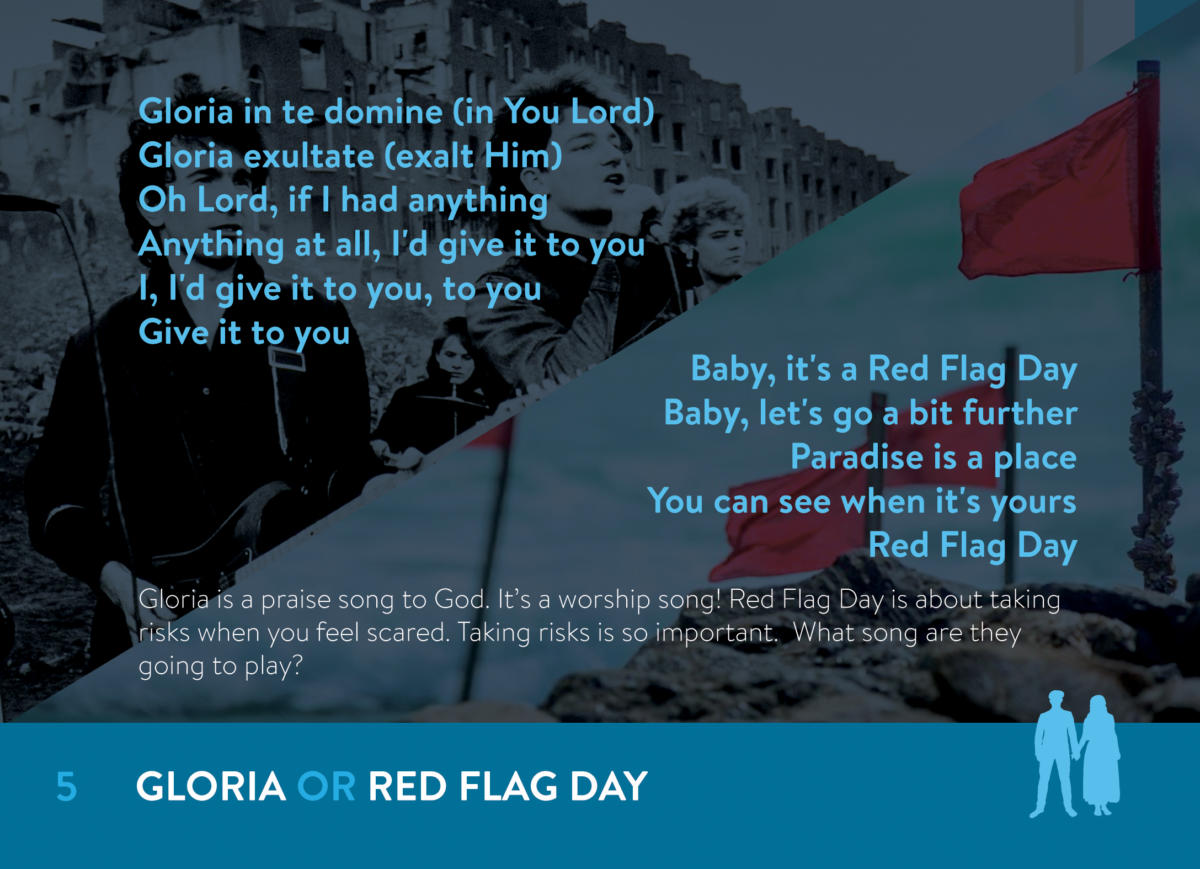 Gloria in te domine (in You Lord)
Gloria exultate (exalt Him)
Oh Lord, if I had anything
Anything at all, I'd give it to you
I, I'd give it to you, to you
Give it to you

Baby, it's a Red Flag Day
Baby, let's go a bit further
Paradise is a place
You can see when it's yours
Red Flag Day

Gloria is a praise song to God. It's a worship song! Red Flag Day is about taking risks when you feel scared. Taking risks is so important. What song are they going to play?

5 GLORIA OR RED FLAG DAY